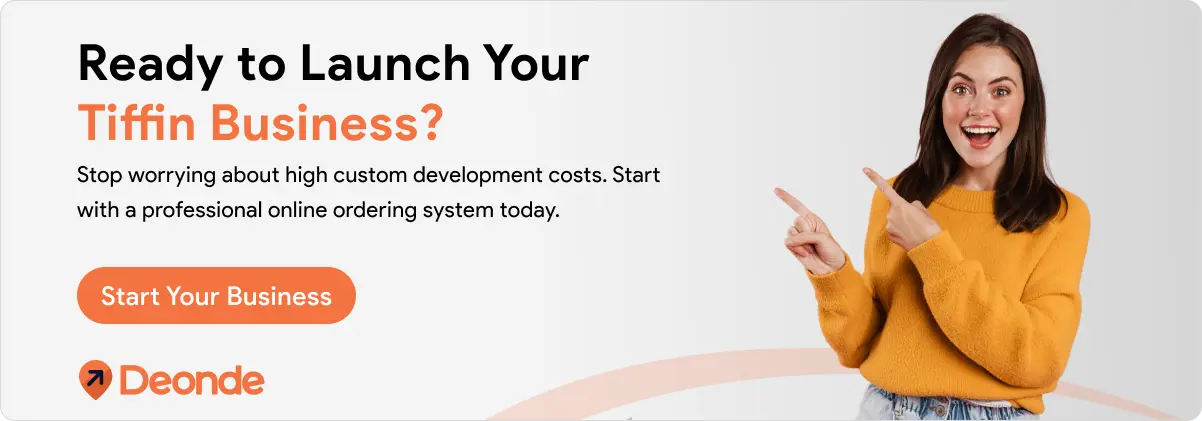 Ready to Launch Your Tiffin Business?

Stop worrying about high custom development costs. Start with a professional online ordering system today.

Start Your Business

Deonde